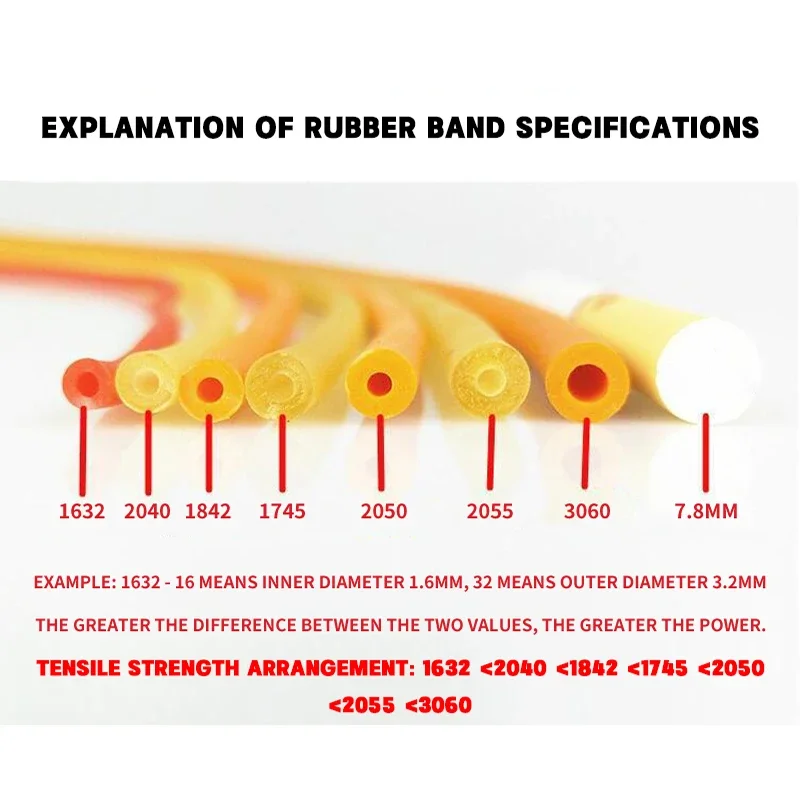 EXPLANATION OF RUBBER BAND SPECIFICATIONS

1632 2040 1842 1745 2050 2055 3060 7.8MM

EXAMPLE: 1632 - 16 MEANS INNER DIAMETER 1.6MM, 32 MEANS OUTER DIAMETER 3.2MM

THE GREATER THE DIFFERENCE BETWEEN THE TWO VALUES, THE GREATER THE POWER.

TENSILE STRENGTH ARRANGEMENT: 1632 <2040 <1842 <1745 <2050 <2055 <3060